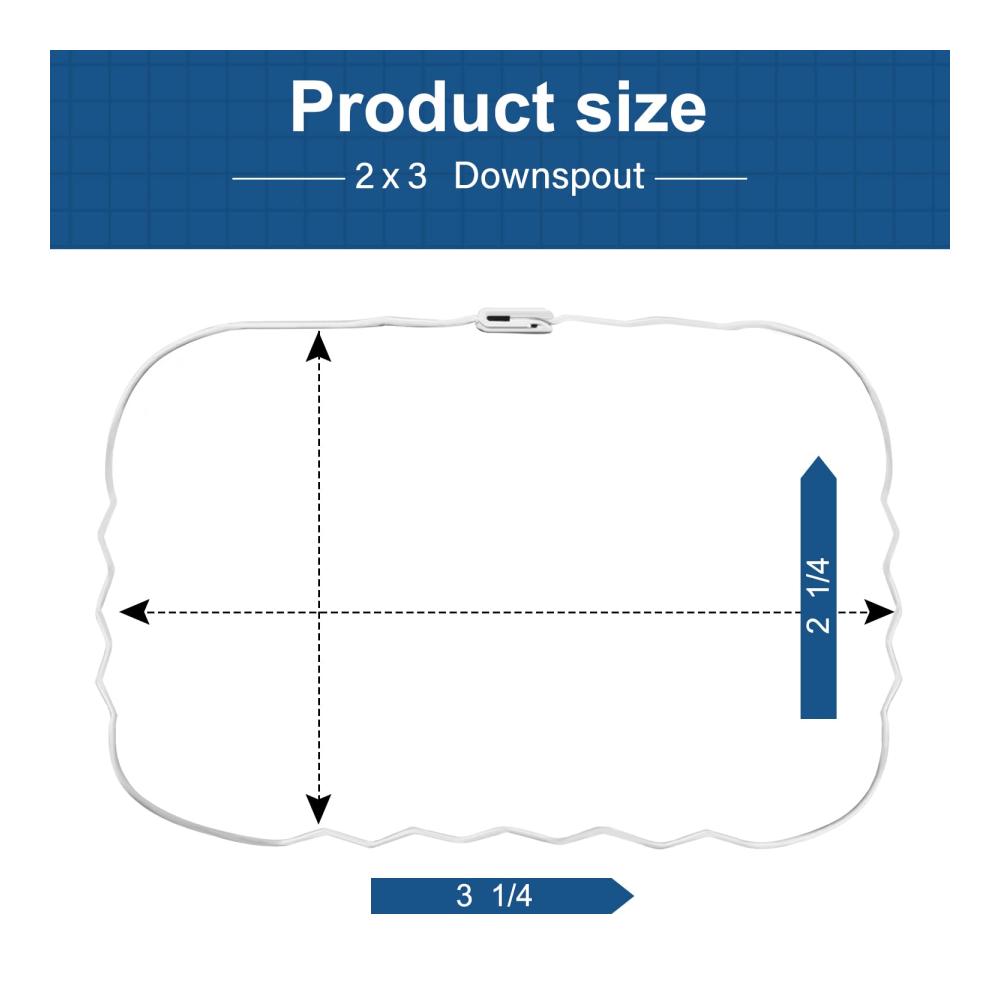 Product size

2 x 3 Downspout

2 1/4

3 1/4